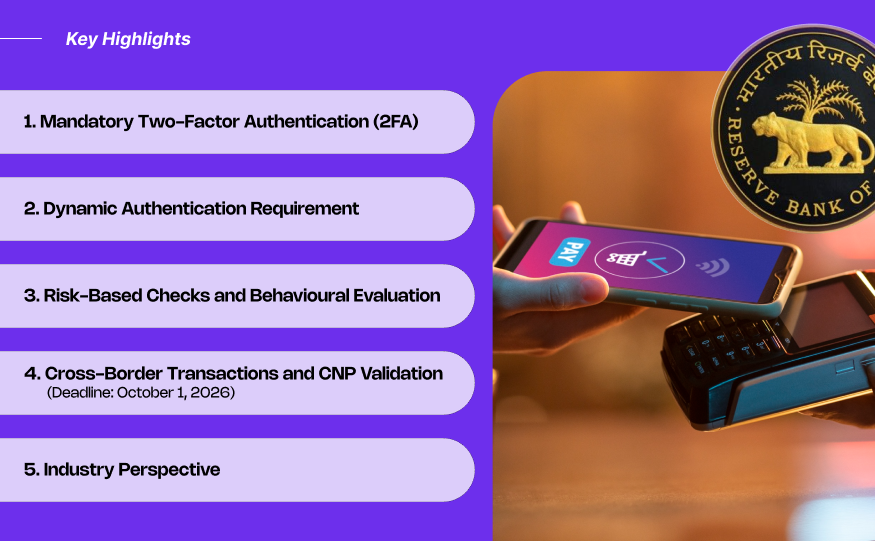 Key Highlights

1. Mandatory Two-Factor Authentication (2FA)

2. Dynamic Authentication Requirement

3. Risk-Based Checks and Behavioural Evaluation

4. Cross-Border Transactions and CNP Validation
(Deadline: October 1, 2026)

5. Industry Perspective

भारतीय रिज़र्व

RESERVE BANK OF

PAY